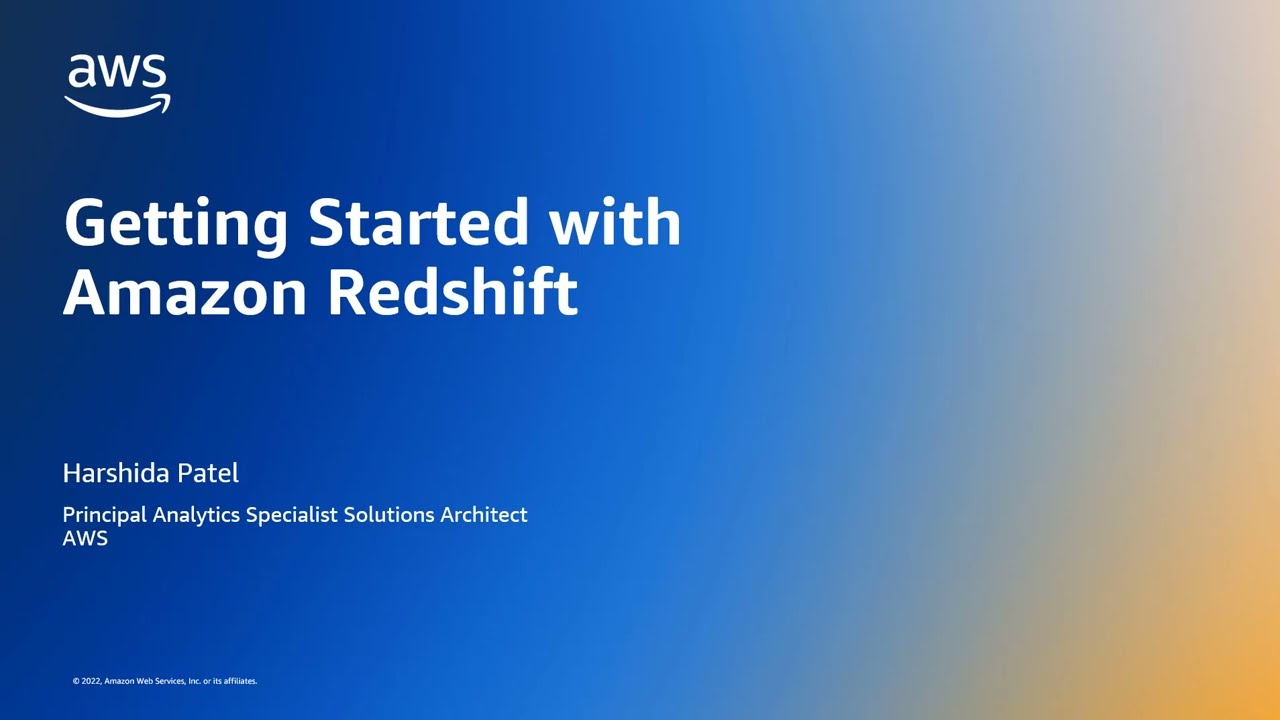 aws

Getting Started with Amazon Redshift

Harshida Patel

Principal Analytics Specialist Solutions Architect
AWS

© 2022, Amazon Web Services, Inc. or its affiliates.